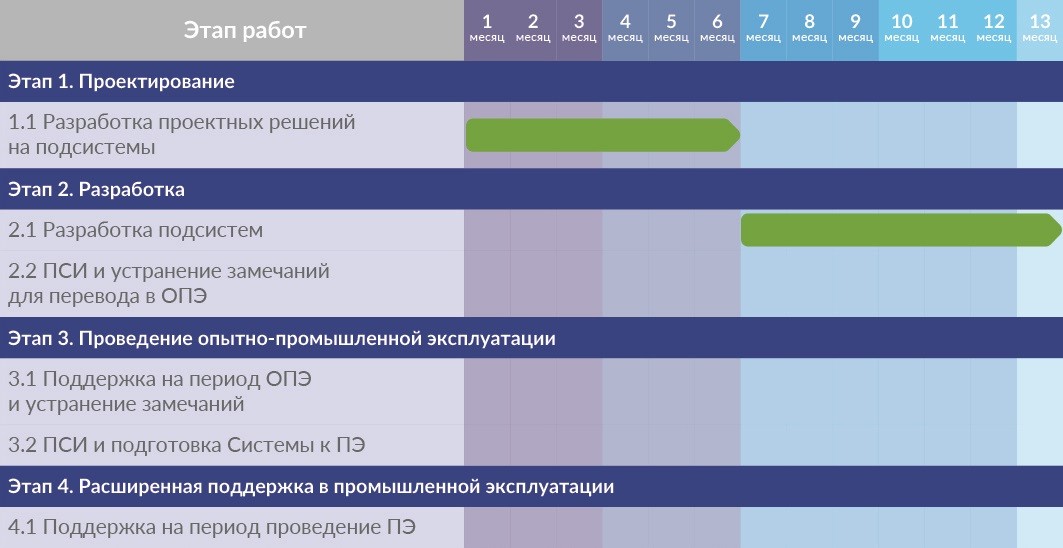 | Этап работ | 1 месяц | 2 месяц | 3 месяц | 4 месяц | 5 месяц | 6 месяц | 7 месяц | 8 месяц | 9 месяц | 10 месяц | 11 месяц | 12 месяц | 13 месяц |
|---|---|---|---|---|---|---|---|---|---|---|---|---|---|
| Этап 1. Проектирование | | | | | | | | | | | | | |
| 1.1 Разработка проектных решений на подсистемы | | | | | | | | | | | | | |
| Этап 2. Разработка | | | | | | | | | | | | | |
| 2.1 Разработка подсистем | | | | | | | | | | | | | |
| 2.2 ПСИ и устранение замечаний для перевода в ОПЭ | | | | | | | | | | | | | |
| Этап 3. Проведение опытно-промышленной эксплуатации | | | | | | | | | | | | | |
| 3.1 Поддержка на период ОПЭ и устранение замечаний | | | | | | | | | | | | | |
| 3.2 ПСИ и подготовка Системы к ПЭ | | | | | | | | | | | | | |
| Этап 4. Расширенная поддержка в промышленной эксплуатации | | | | | | | | | | | | | |
| 4.1 Поддержка на период проведение ПЭ | | | | | | | | | | | | | |